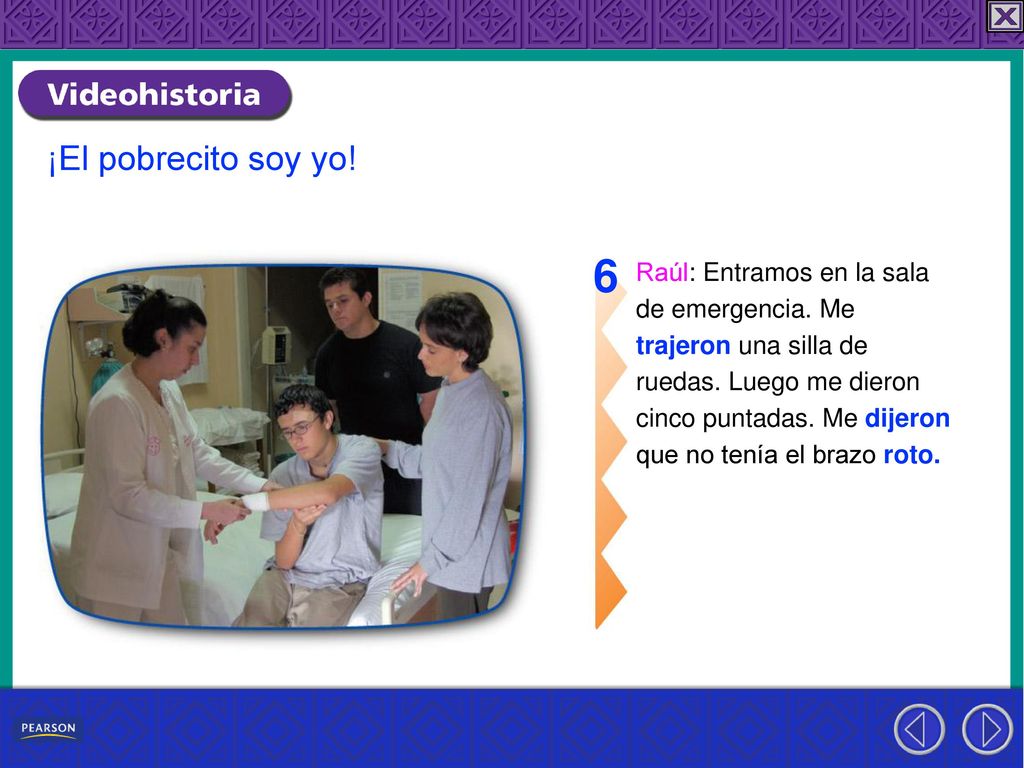 Videohistoria

¡El pobrecito soy yo!

6

Raúl: Entramos en la sala de emergencia. Me trajeron una silla de ruedas. Luego me dieron cinco puntadas. Me dijeron que no tenía el brazo roto.

PEARSON